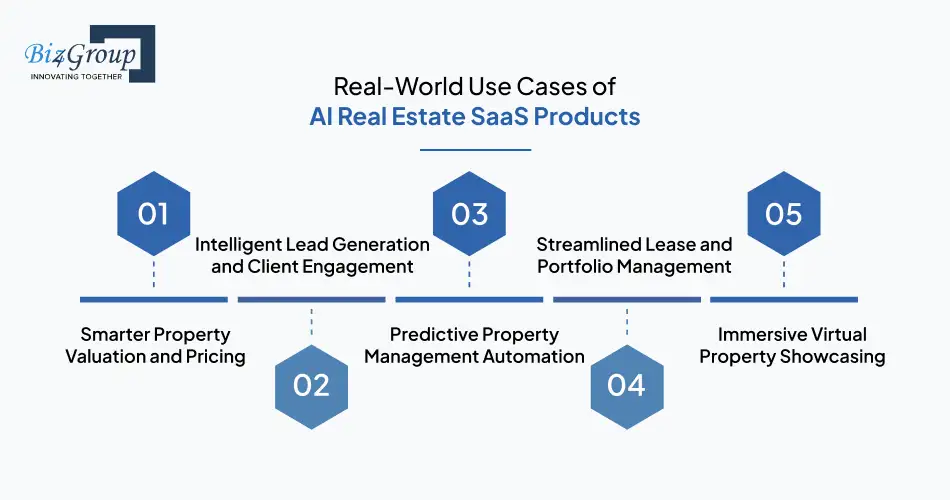 Biz4Group
INNOVATING TOGETHER

Real-World Use Cases of
AI Real Estate SaaS Products

01
Smarter Property Valuation and Pricing

02
Intelligent Lead Generation and Client Engagement

03
Predictive Property Management Automation

04
Streamlined Lease and Portfolio Management

05
Immersive Virtual Property Showcasing